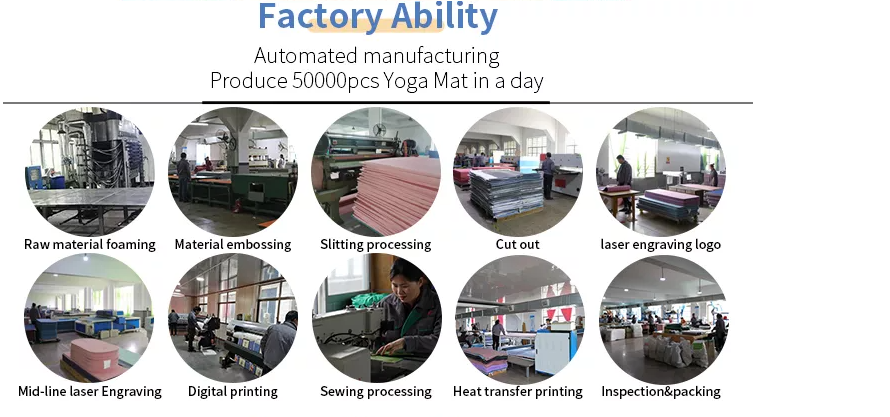 Factory Ability

Automated manufacturing
Produce 50000pcs Yoga Mat in a day

Raw material foaming
Material embossing
Slitting processing
Cut out
laser engraving logo

Mid-line laser Engraving
Digital printing
Sewing processing
Heat transfer printing
Inspection&packing